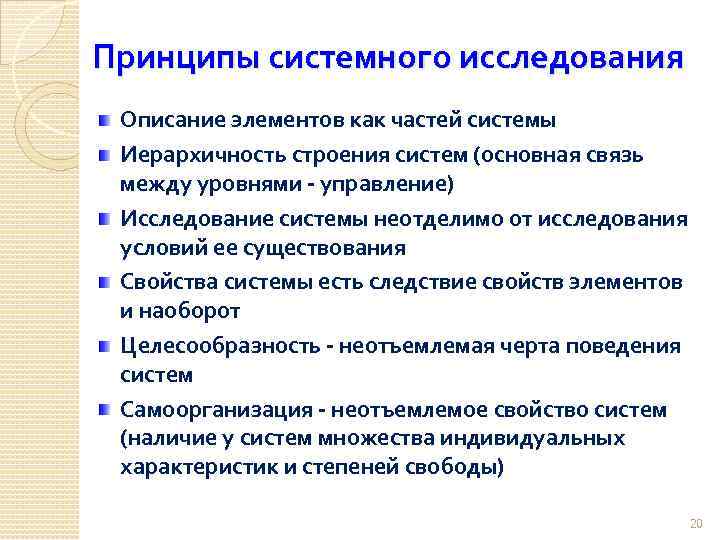 Принципы системного исследования

Описание элементов как частей системы

Иерархичность строения систем (основная связь между уровнями - управление)

Исследование системы неотделимо от исследования условий ее существования

Свойства системы есть следствие свойств элементов и наоборот

Целесообразность - неотъемлемая черта поведения систем

Самоорганизация - неотъемлемое свойство систем (наличие у систем множества индивидуальных характеристик и степеней свободы)

20